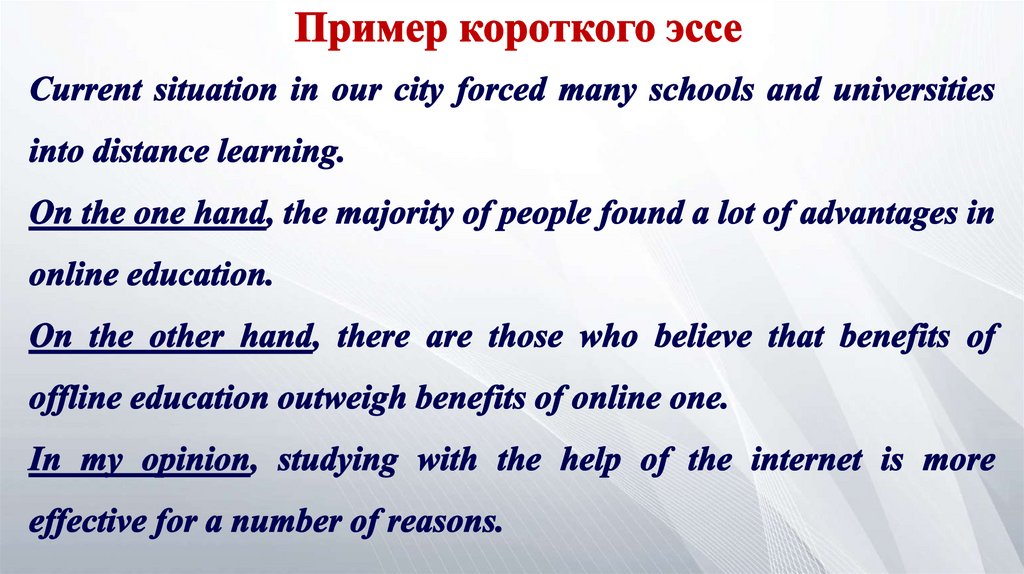 Пример короткого эссе

Current situation in our city forced many schools and universities into distance learning.

On the one hand, the majority of people found a lot of advantages in online education.

On the other hand, there are those who believe that benefits of offline education outweigh benefits of online one.

In my opinion, studying with the help of the internet is more effective for a number of reasons.